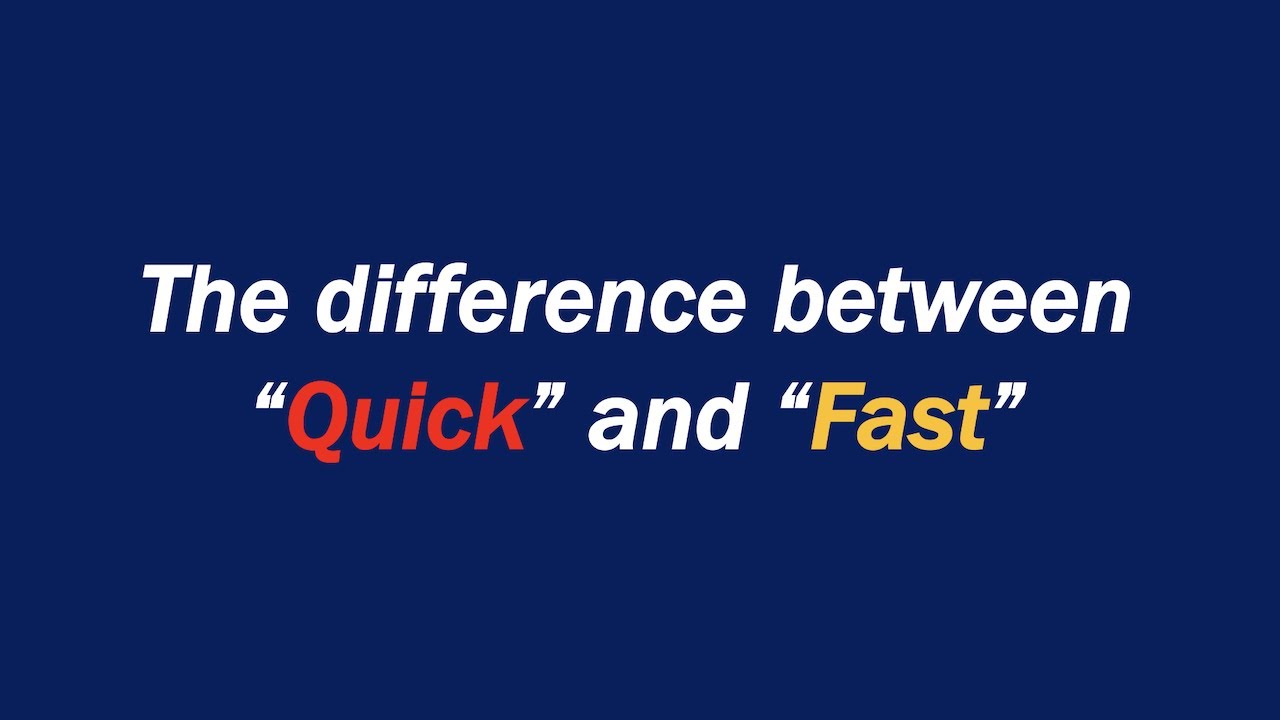 The difference between “Quick” and “Fast”